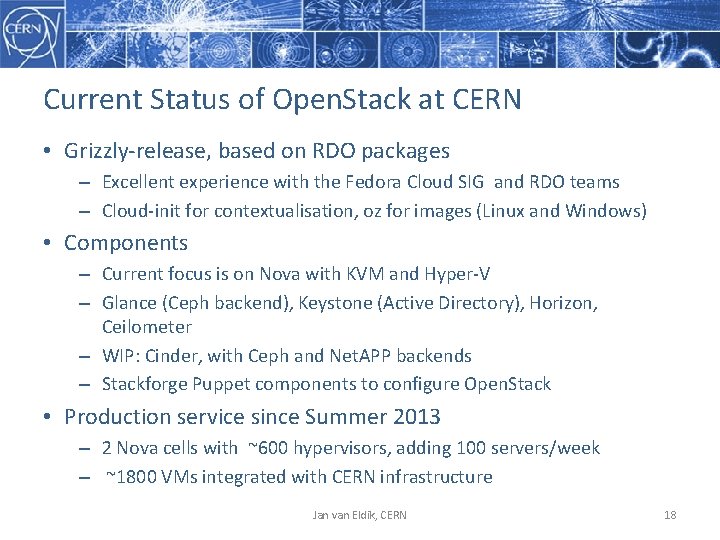 CERN

Current Status of OpenStack at CERN

• Grizzly-release, based on RDO packages
– Excellent experience with the Fedora Cloud SIG and RDO teams
– Cloud-init for contextualisation, oz for images (Linux and Windows)

• Components
– Current focus is on Nova with KVM and Hyper-V
– Glance (Ceph backend), Keystone (Active Directory), Horizon, Ceilometer
– WIP: Cinder, with Ceph and NetAPP backends
– Stackforge Puppet components to configure OpenStack

• Production service since Summer 2013
– 2 Nova cells with ~600 hypervisors, adding 100 servers/week
– ~1800 VMs integrated with CERN infrastructure

Jan van Eldik, CERN

18